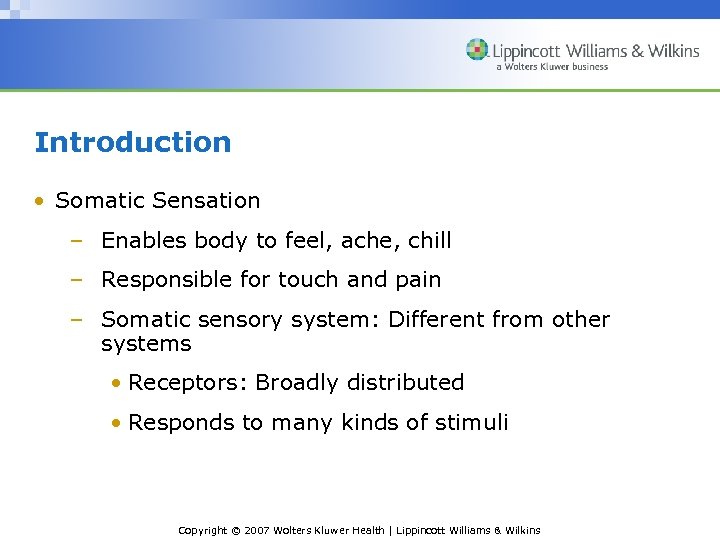 Lippincott Williams & Wilkins
a Wolters Kluwer business

Introduction

• Somatic Sensation
– Enables body to feel, ache, chill
– Responsible for touch and pain
– Somatic sensory system: Different from other systems
• Receptors: Broadly distributed
• Responds to many kinds of stimuli

Copyright © 2007 Wolters Kluwer Health | Lippincott Williams & Wilkins